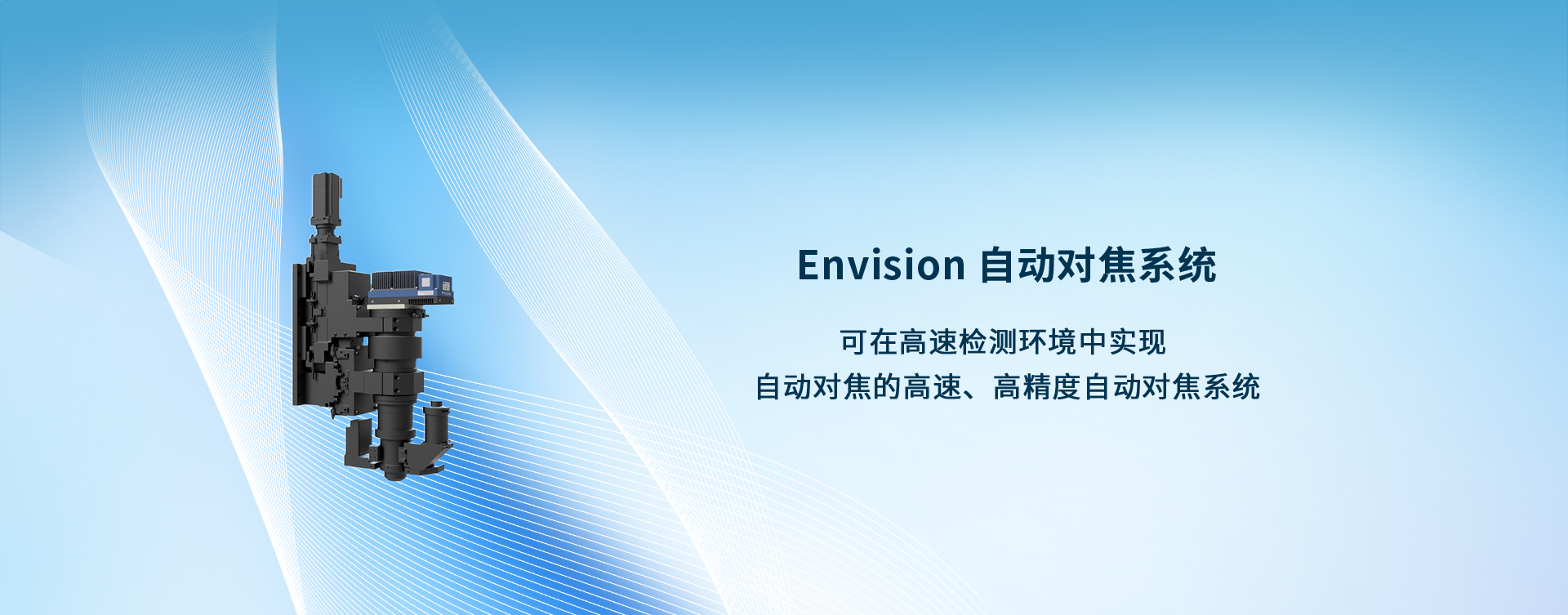 Envision 自动对焦系统

可在高速检测环境中实现
自动对焦的高速、高精度自动对焦系统